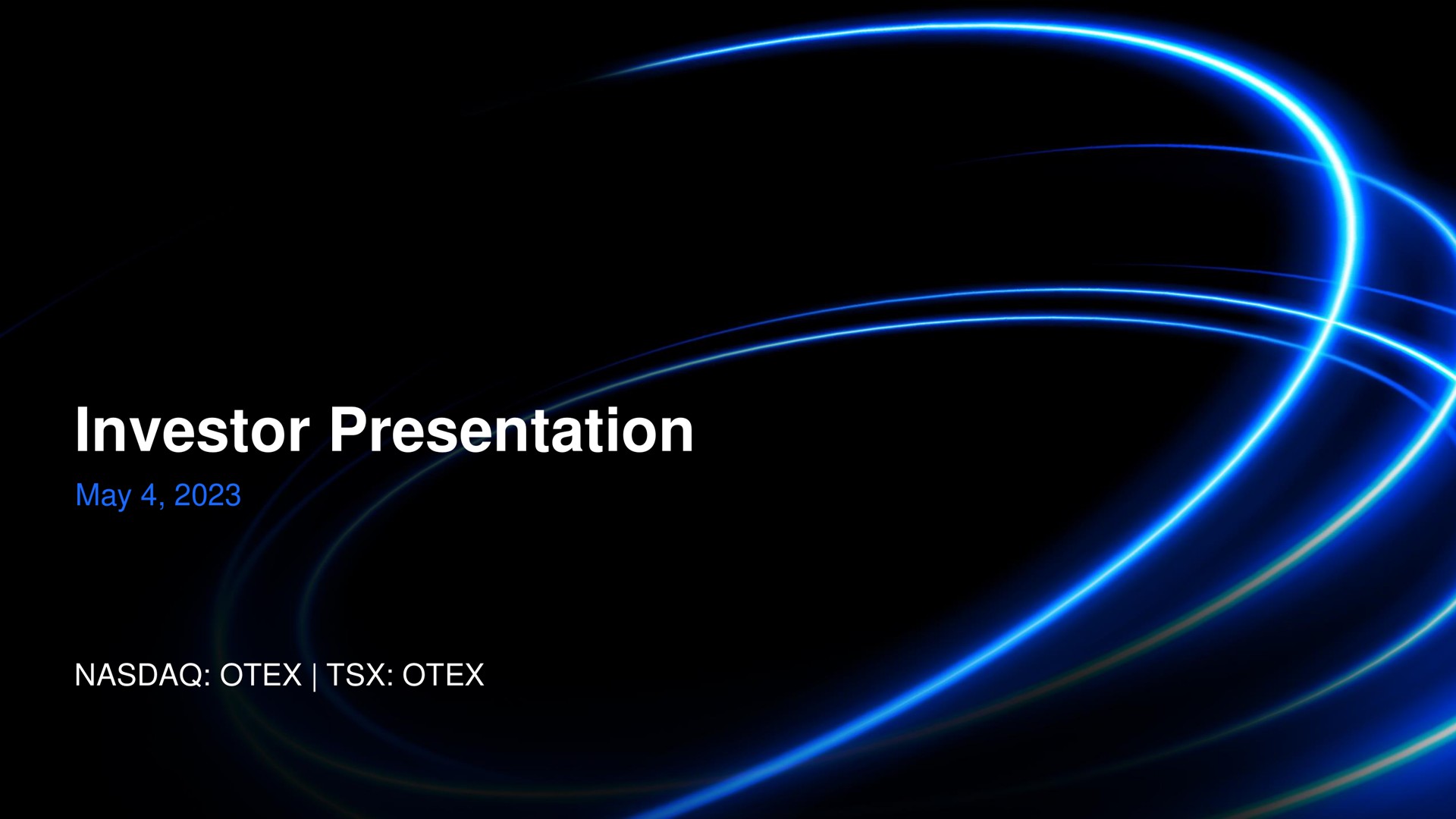 Investor Presentation

May 4, 2023

NASDAQ: OTEX | TSX: OTEX